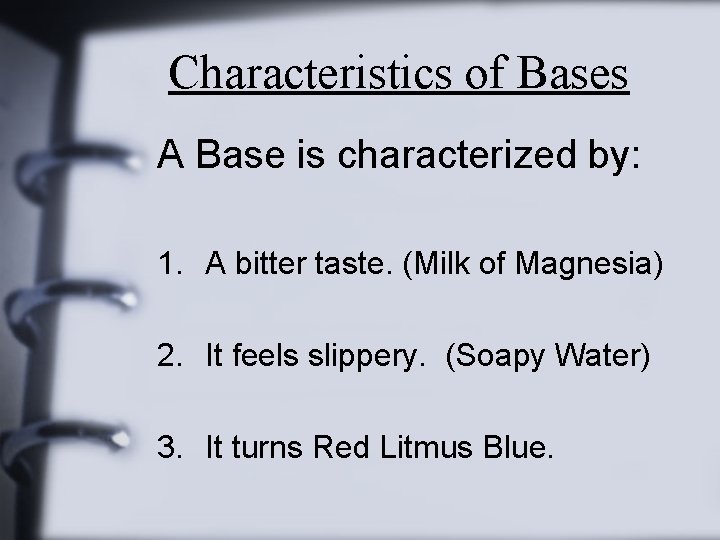 Characteristics of Bases

A Base is characterized by:

1. A bitter taste. (Milk of Magnesia)

2. It feels slippery. (Soapy Water)

3. It turns Red Litmus Blue.